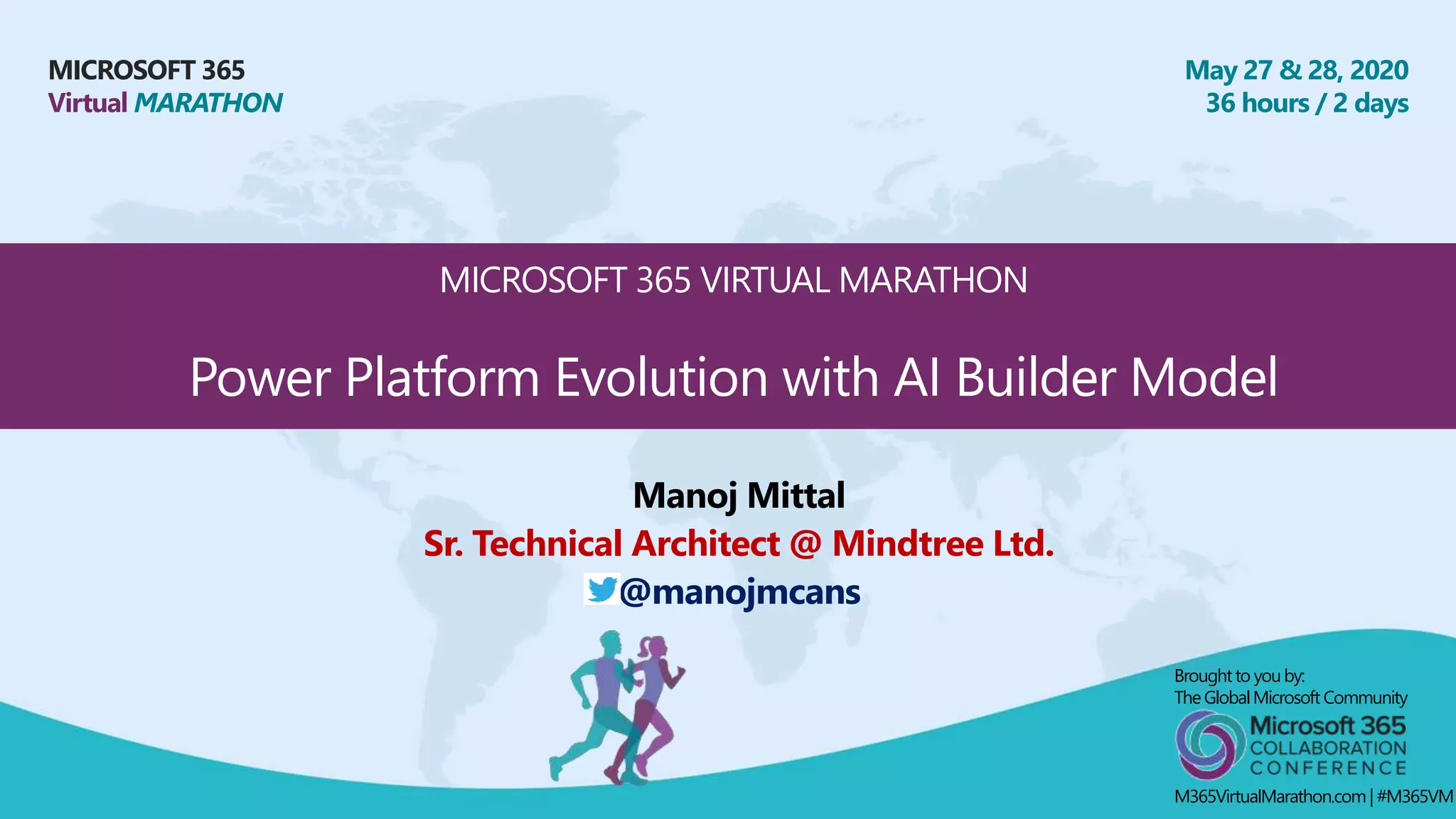 MICROSOFT 365
Virtual MARATHON

May 27 & 28, 2020
36 hours / 2 days

MICROSOFT 365 VIRTUAL MARATHON

Power Platform Evolution with AI Builder Model

Manoj Mittal
Sr. Technical Architect @ Mindtree Ltd.
@manojmcans

Brought to you by:
The Global Microsoft Community

Microsoft 365
COLLABORATION
CONFERENCE

M365VirtualMarathon.com | #M365VM